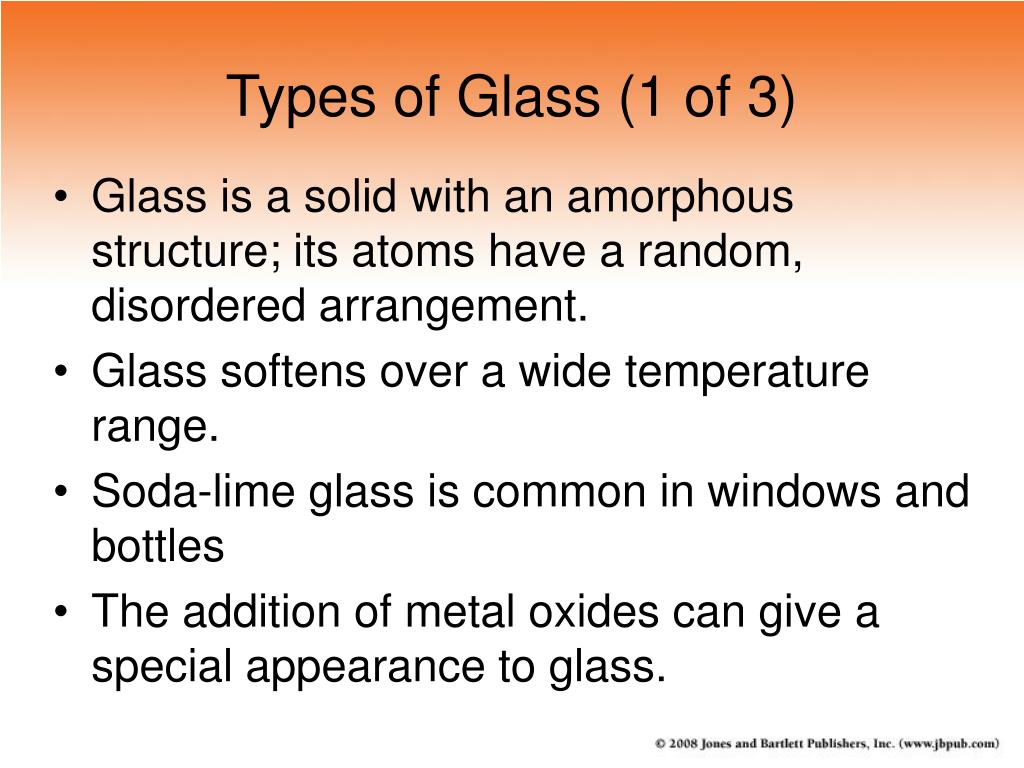 Types of Glass (1 of 3)

• Glass is a solid with an amorphous structure; its atoms have a random, disordered arrangement.
• Glass softens over a wide temperature range.
• Soda-lime glass is common in windows and bottles
• The addition of metal oxides can give a special appearance to glass.

© 2008 Jones and Bartlett Publishers, Inc. (www.jbpub.com)